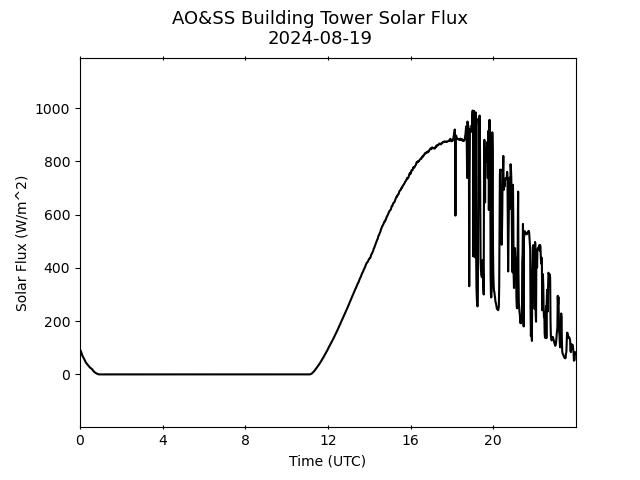 AO&SS Building Tower Solar Flux
2024-08-19

Solar Flux (W/m^2)

1000
800
600
400
200
0

0
4
8
12
16
20

Time (UTC)